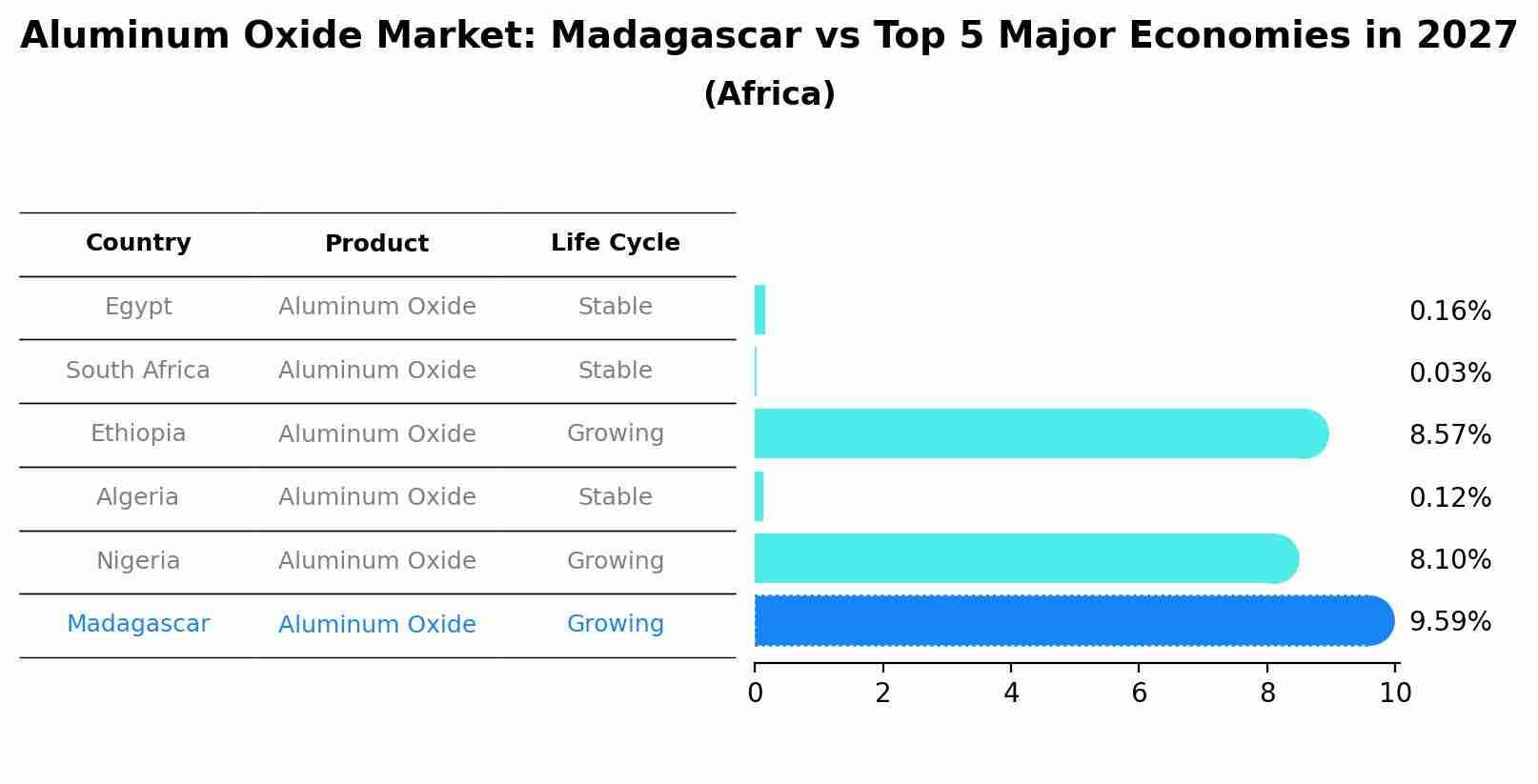 Aluminum Oxide Market: Madagascar vs Top 5 Major Economies in 2027
(Africa)

| Country | Product | Life Cycle |
|---|---|---|
| Egypt | Aluminum Oxide | Stable |
| South Africa | Aluminum Oxide | Stable |
| Ethiopia | Aluminum Oxide | Growing |
| Algeria | Aluminum Oxide | Stable |
| Nigeria | Aluminum Oxide | Growing |
| Madagascar | Aluminum Oxide | Growing |

0.16%
0.03%
8.57%
0.12%
8.10%
9.59%

0 2 4 6 8 10